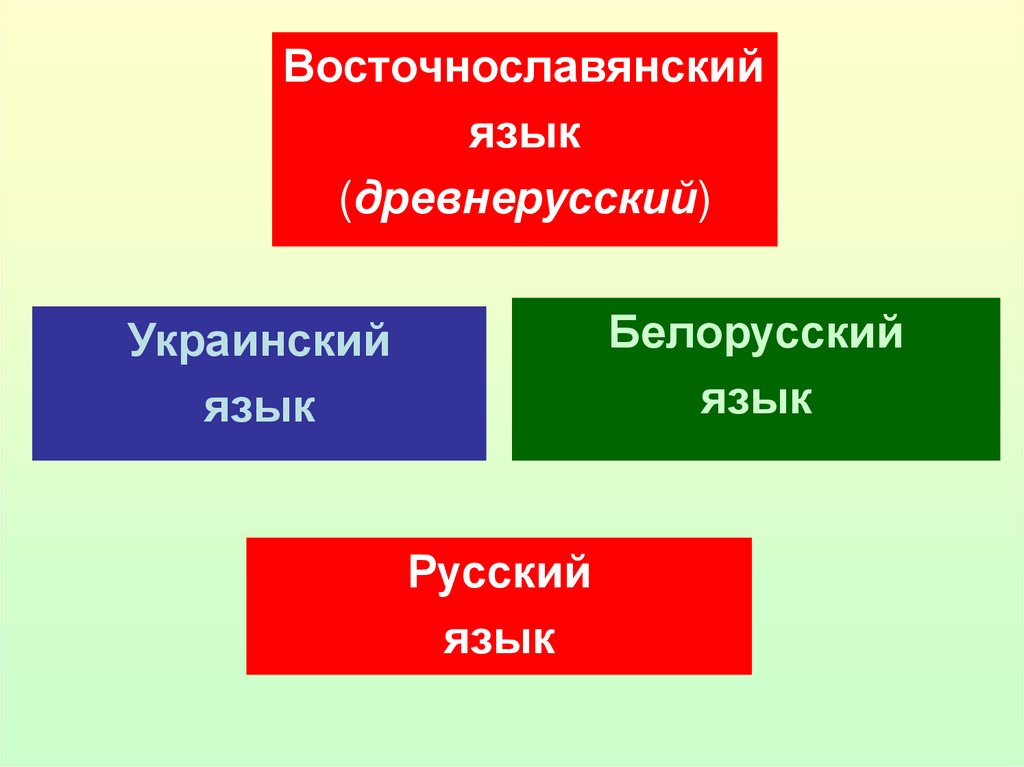 Восточнославянский язык (древнерусский)

Украинский язык

Белорусский язык

Русский язык